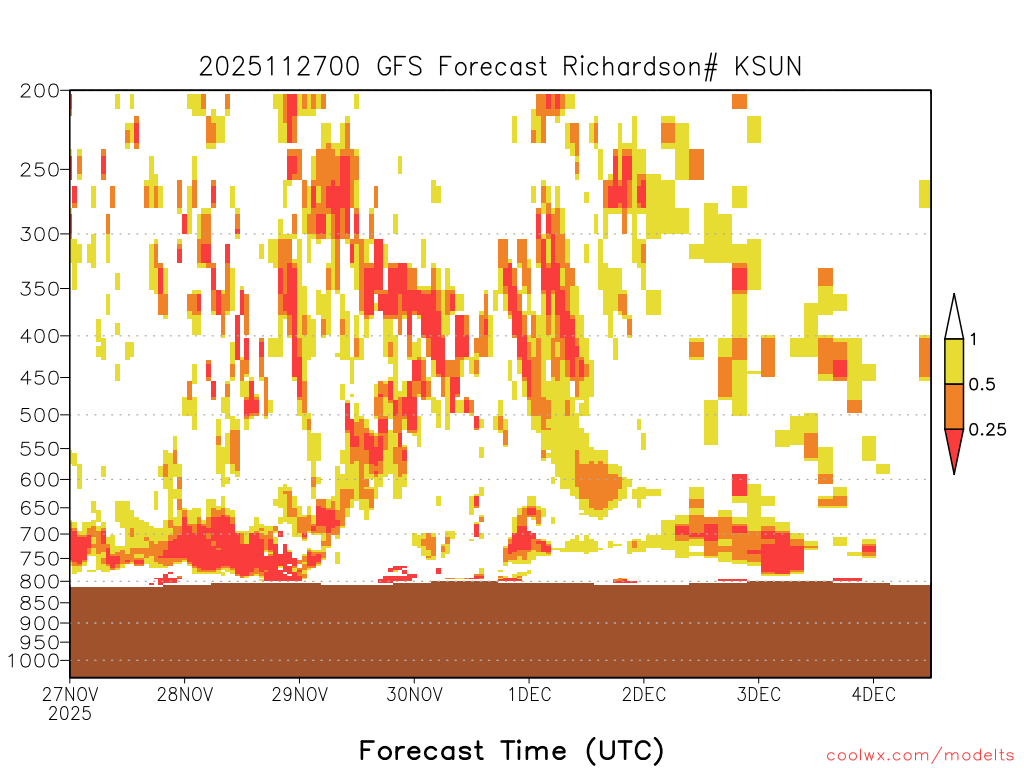 2025112700 GFS Forecast Richardson# KSUN

200
250
300
350
400
450
500
550
600
650
700
750
800
850
900
950
1000

1
0.5
0.25

27NOV
2025
28NOV
29NOV
30NOV
1DEC
2DEC
3DEC
4DEC

Forecast Time (UTC)

coolwx.com/modelts